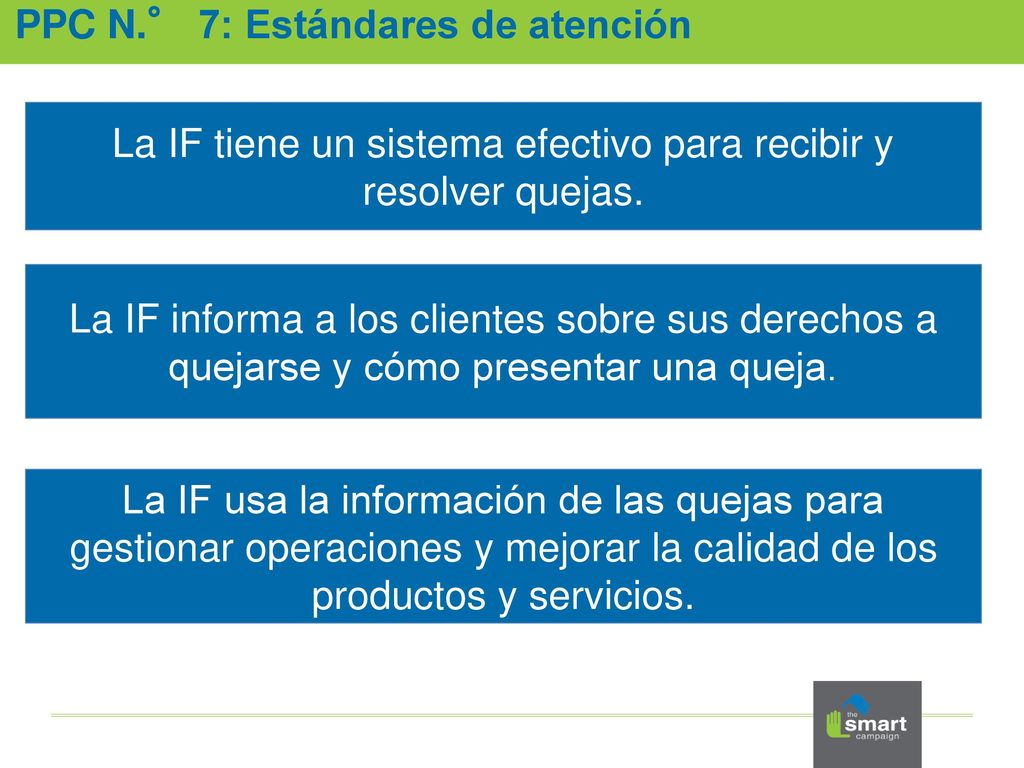 PPC N.° 7: Estándares de atención

La IF tiene un sistema efectivo para recibir y resolver quejas.

La IF informa a los clientes sobre sus derechos a quejarse y cómo presentar una queja.

La IF usa la información de las quejas para gestionar operaciones y mejorar la calidad de los productos y servicios.

the smart campaign